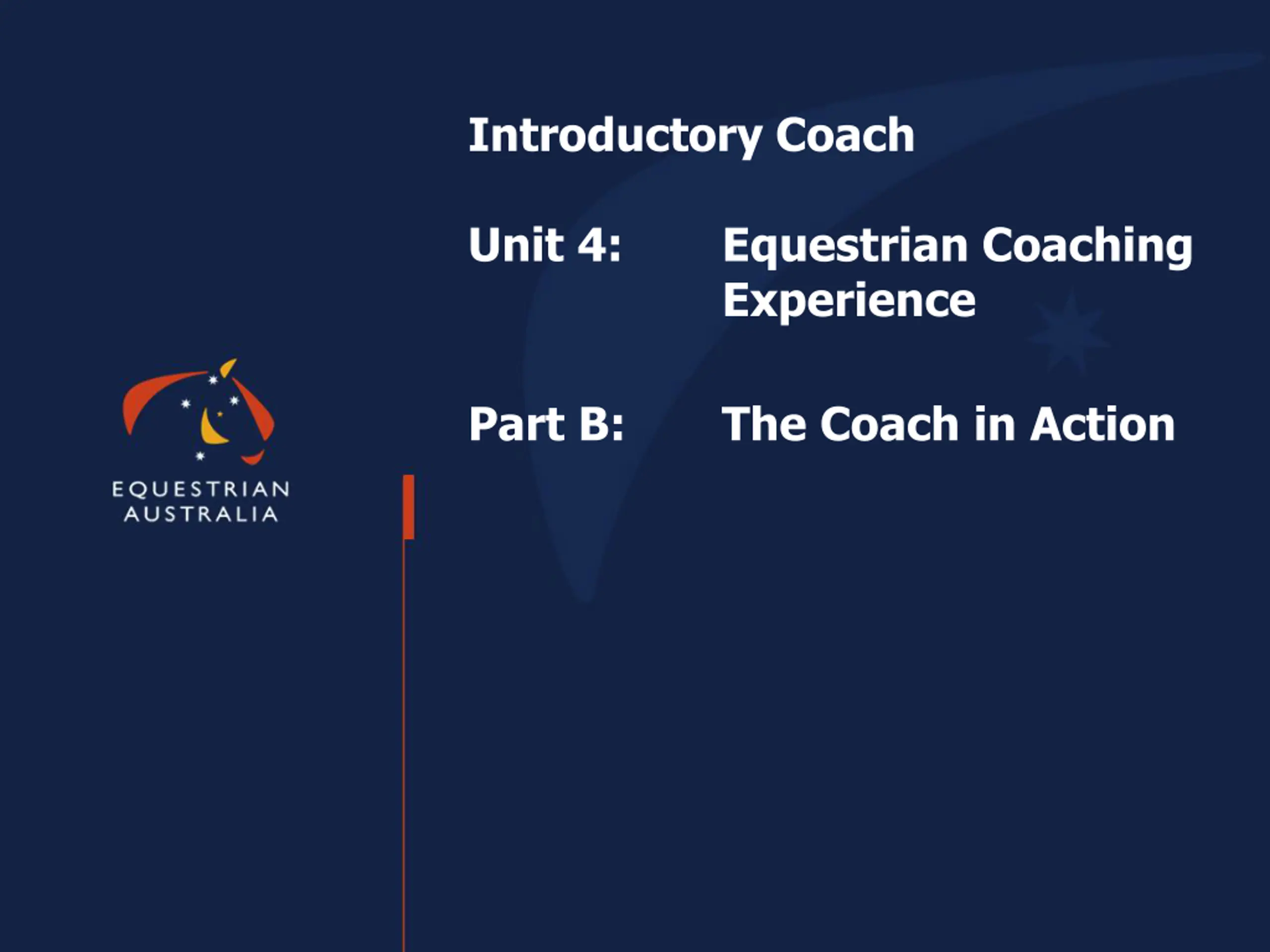 Introductory Coach

Unit 4: Equestrian Coaching Experience

Part B: The Coach in Action

EQUESTRIAN AUSTRALIA